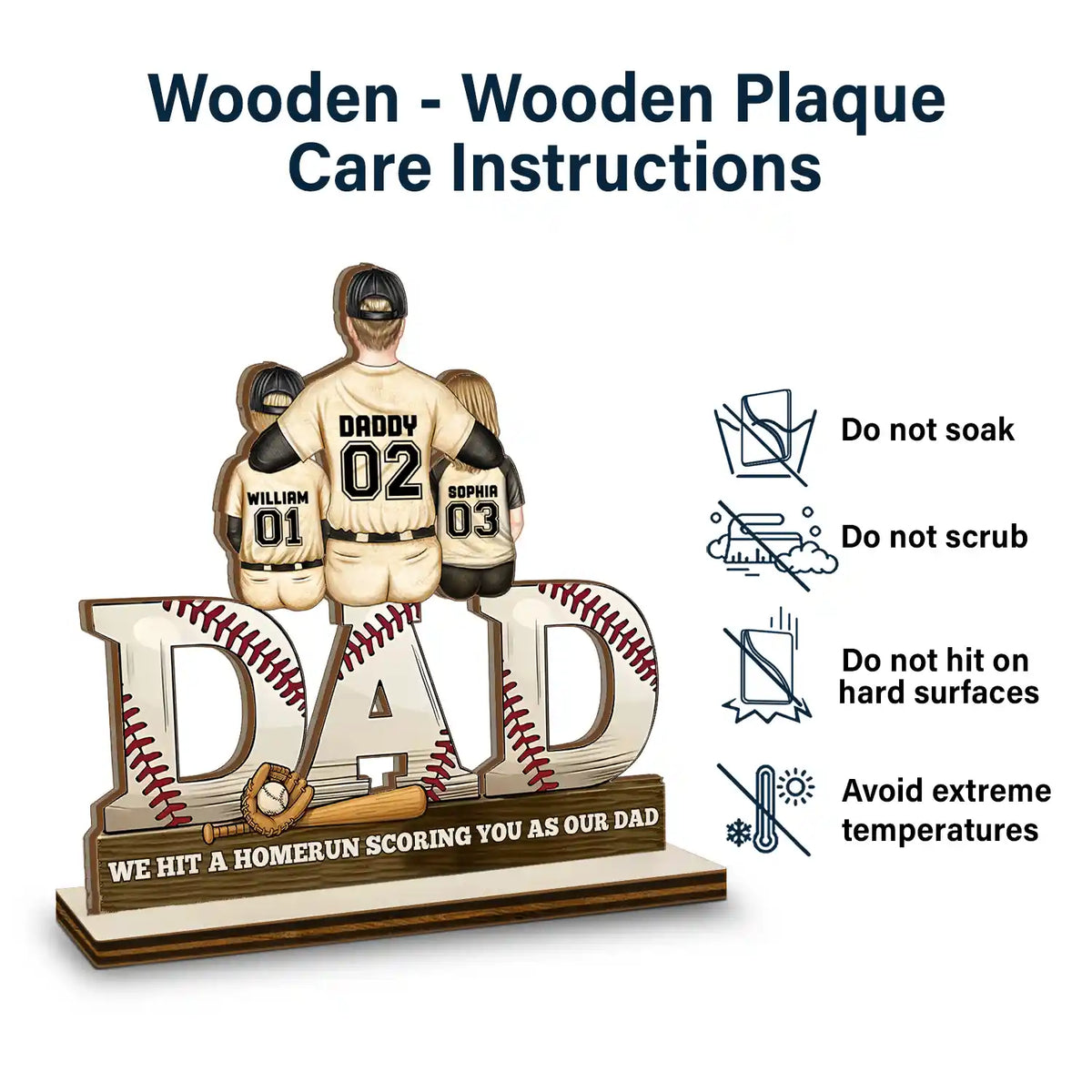 Wooden - Wooden Plaque Care Instructions

DADDY
02

WILLIAM
01

SOPHIA
03

DAD

WE HIT A HOMERUN SCORING YOU AS OUR DAD

Do not soak

Do not scrub

Do not hit on hard surfaces

Avoid extreme temperatures